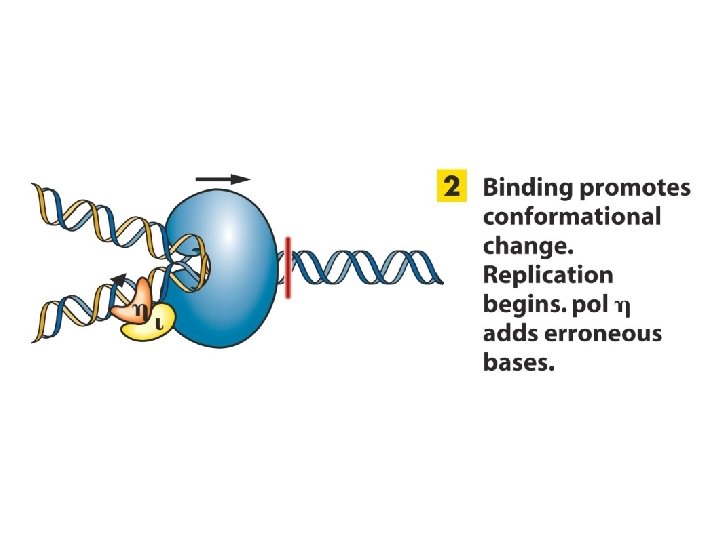 $\eta$ $\iota$

2 Binding promotes conformational change. Replication begins. pol $\eta$ adds erroneous bases.